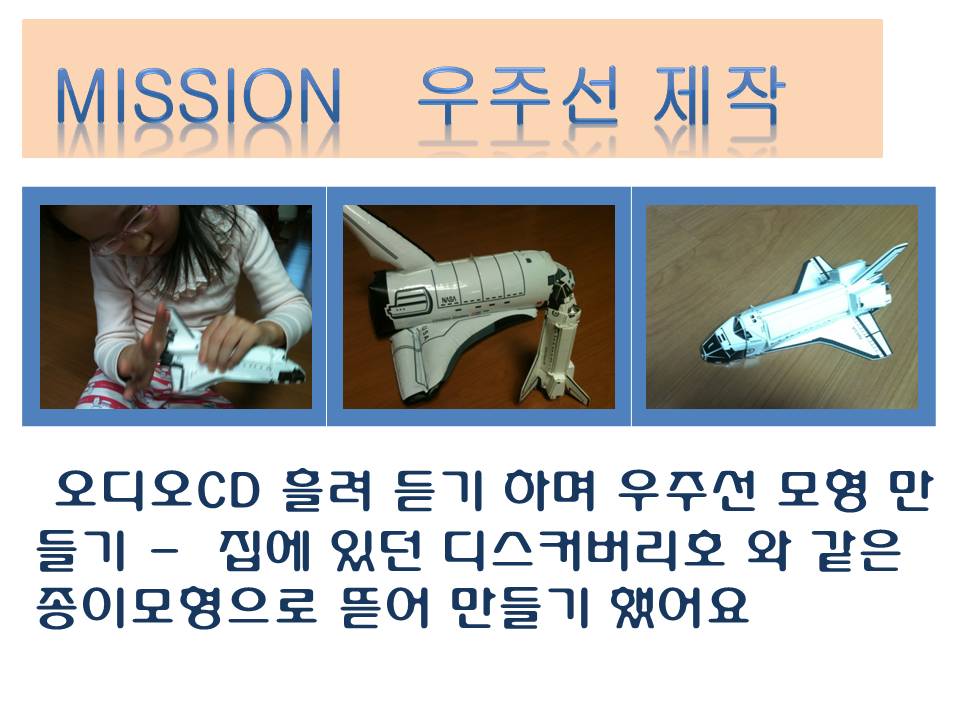 MISSION 우주선 제작

NASA

오디오CD 흘려 듣기 하며 우주선 모형 만들기 - 집에 있던 디스커버리호 와 같은 종이모형으로 뜯어 만들기 했어요